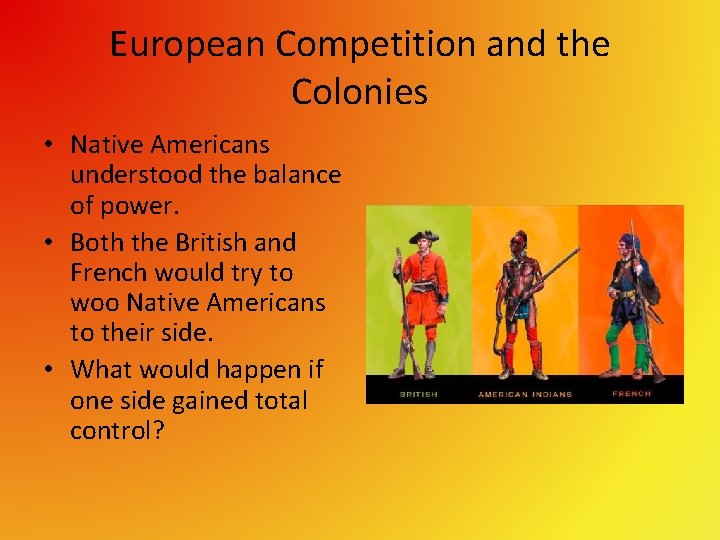 European Competition and the Colonies

• Native Americans understood the balance of power.
• Both the British and French would try to woo Native Americans to their side.
• What would happen if one side gained total control?

BRITISH
AMERICAN INDIANS
FRENCH